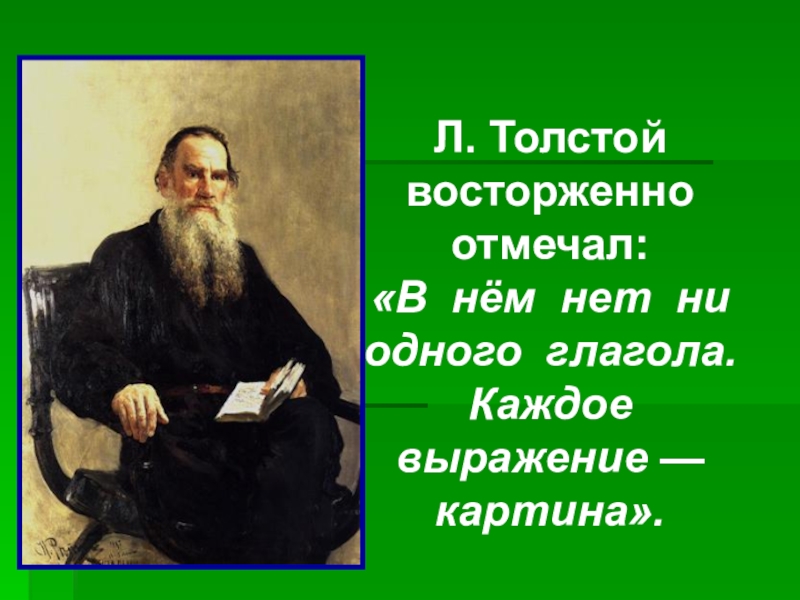 Л. Толстой восторженно отмечал: «В нём нет ни одного глагола. Каждое выражение — картина».